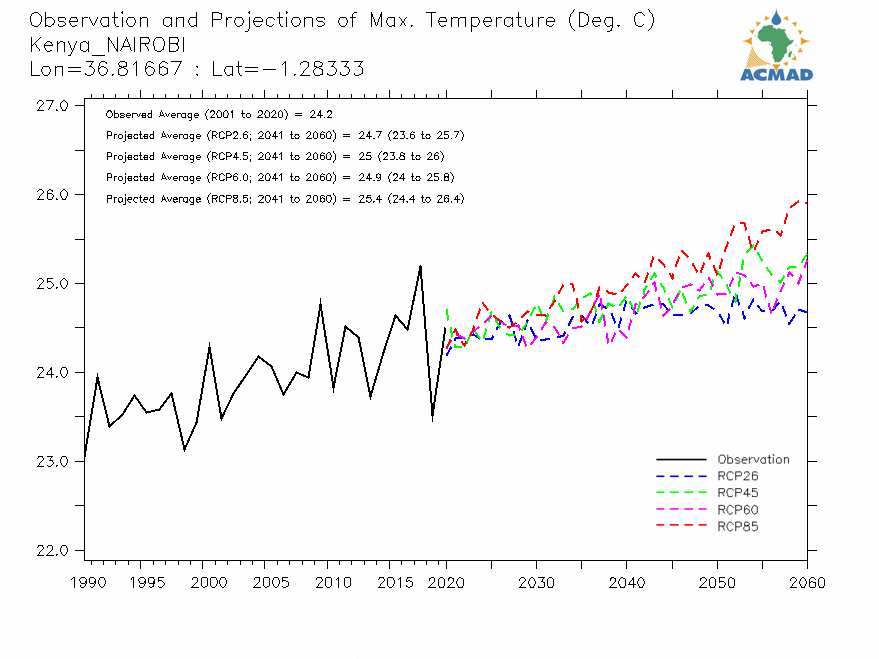 Observation and Projections of Max. Temperature (Deg. C)
Kenya_NAIROBI
Lon=36.81667 : Lat=−1.28333

ACMAD

Observed Average (2001 to 2020) = 24.2
Projected Average (RCP2.6; 2041 to 2060) = 24.7 (23.6 to 25.7)
Projected Average (RCP4.5; 2041 to 2060) = 25 (23.8 to 26)
Projected Average (RCP6.0; 2041 to 2060) = 24.9 (24 to 25.8)
Projected Average (RCP8.5; 2041 to 2060) = 25.4 (24.4 to 26.4)

27.0
26.0
25.0
24.0
23.0
22.0

Observation
RCP26
RCP45
RCP60
RCP85

1990 1995 2000 2005 2010 2015 2020 2030 2040 2050 2060